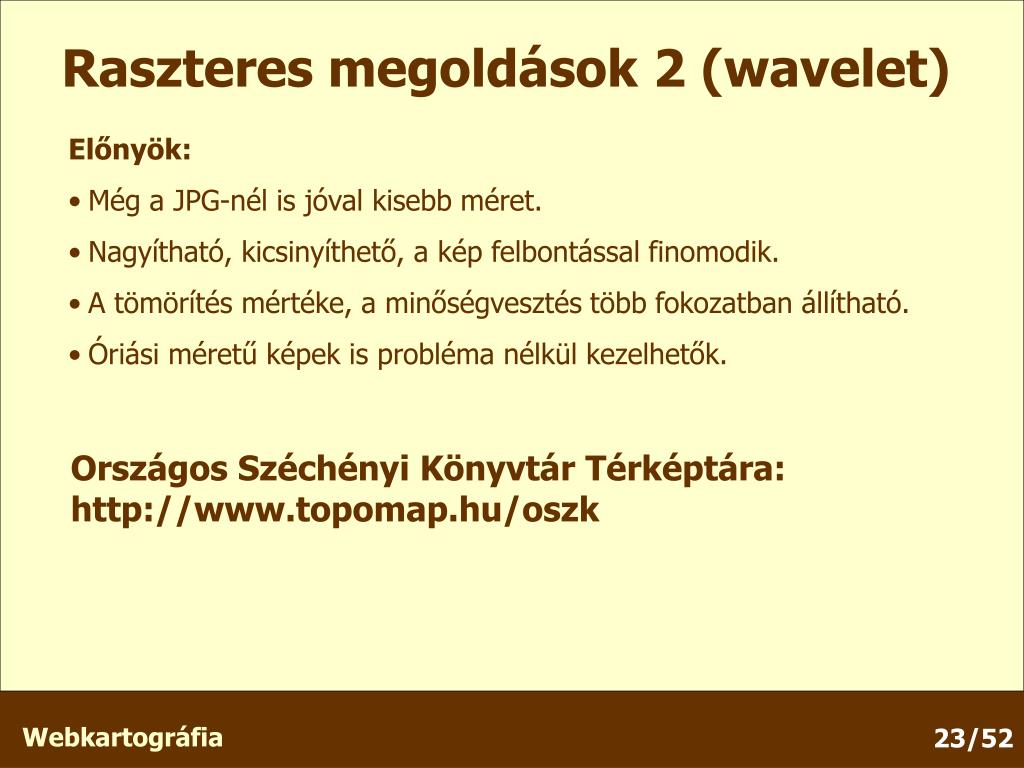 Raszteres megoldások 2 (wavelet)

Előnyök:

• Még a JPG-nél is jóval kisebb méret.

• Nagyítható, kicsinyíthető, a kép felbontással finomodik.

• A tömörítés mértéke, a minőségvesztés több fokozatban állítható.

• Óriási méretű képek is probléma nélkül kezelhetők.

Országos Széchényi Könyvtár Térképtára:
http://www.topomap.hu/oszk

Webkartográfia

23/52